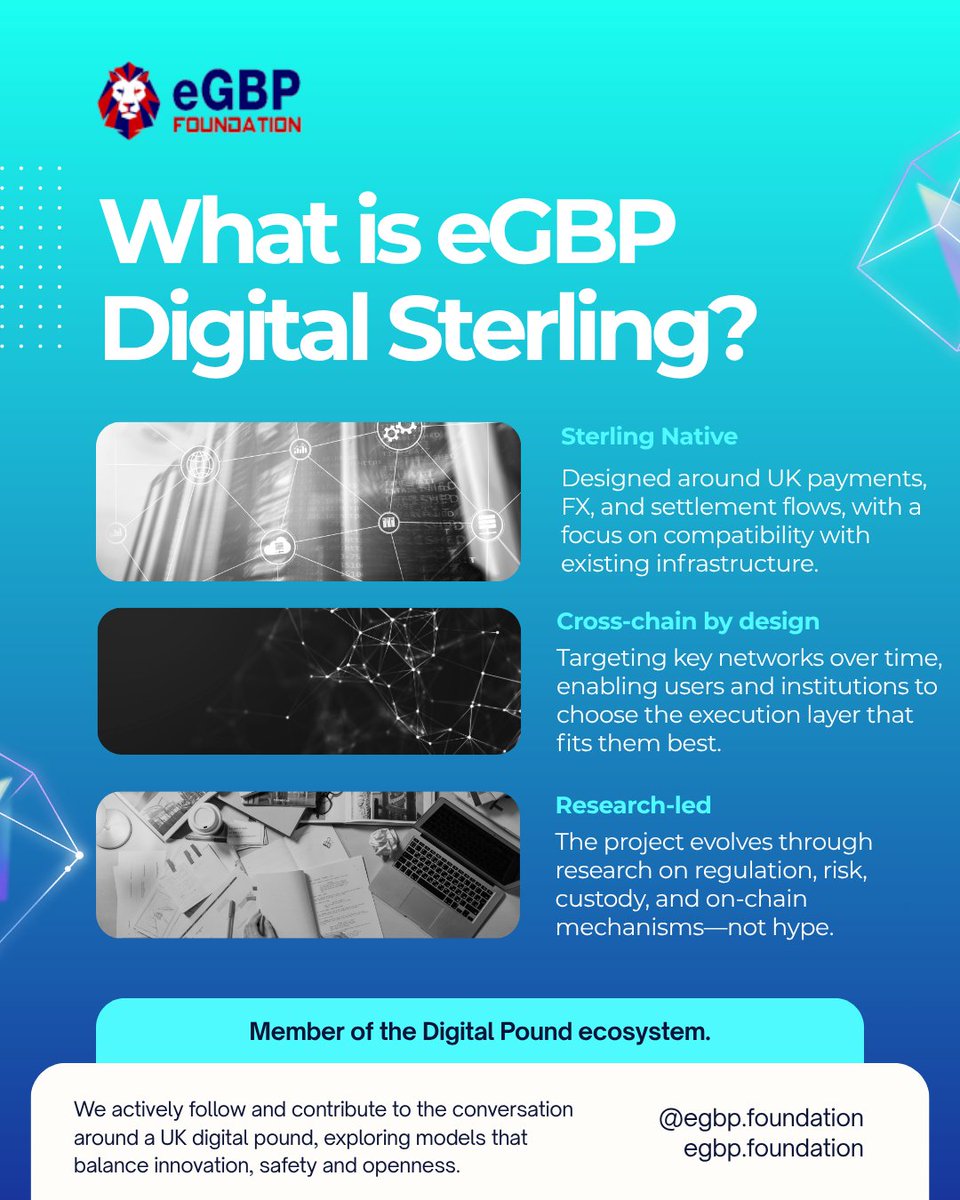 eGBP
FOUNDATION

What is eGBP Digital Sterling?

Sterling Native

Designed around UK payments, FX, and settlement flows, with a focus on compatibility with existing infrastructure.

Cross-chain by design

Targeting key networks over time, enabling users and institutions to choose the execution layer that fits them best.

Research-led

The project evolves through research on regulation, risk, custody, and on-chain mechanisms—not hype.

Member of the Digital Pound ecosystem.

We actively follow and contribute to the conversation around a UK digital pound, exploring models that balance innovation, safety and openness.

@egbp.foundation
egbp.foundation